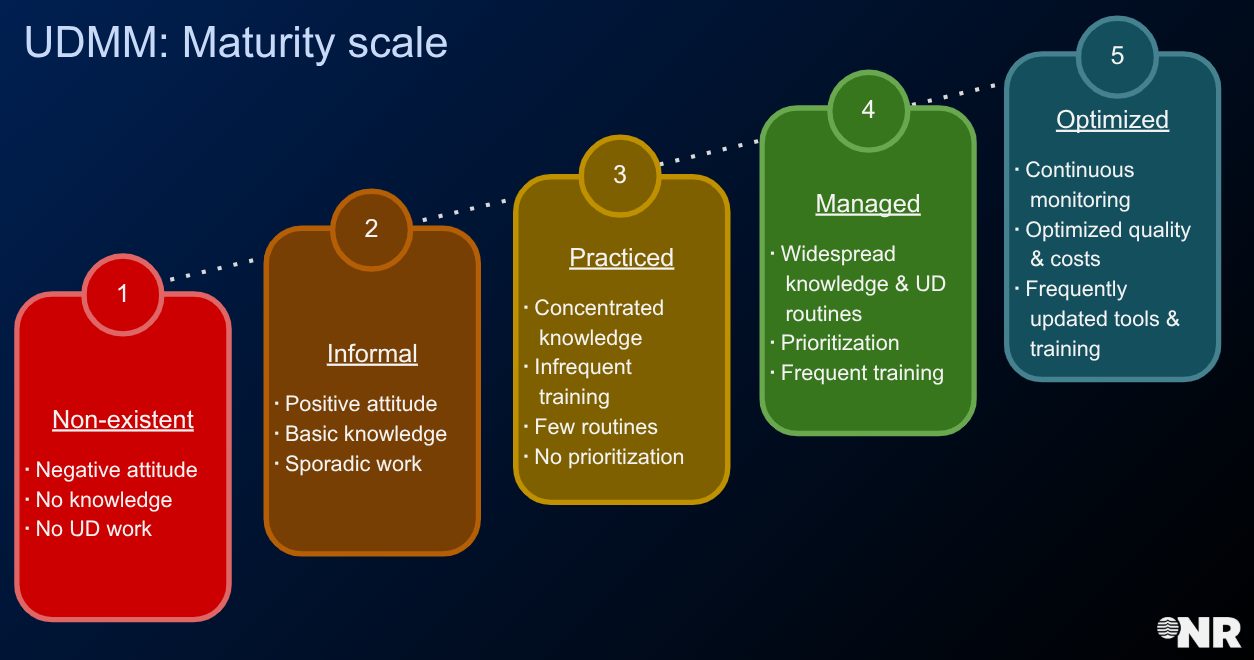 UDMM: Maturity scale

1

Non-existent

· Negative attitude
· No knowledge
· No UD work

2

Informal

· Positive attitude
· Basic knowledge
· Sporadic work

3

Practiced

· Concentrated knowledge
· Infrequent training
· Few routines
· No prioritization

4

Managed

· Widespread knowledge & UD routines
· Prioritization
· Frequent training

5

Optimized

· Continuous monitoring
· Optimized quality & costs
· Frequently updated tools & training

NR